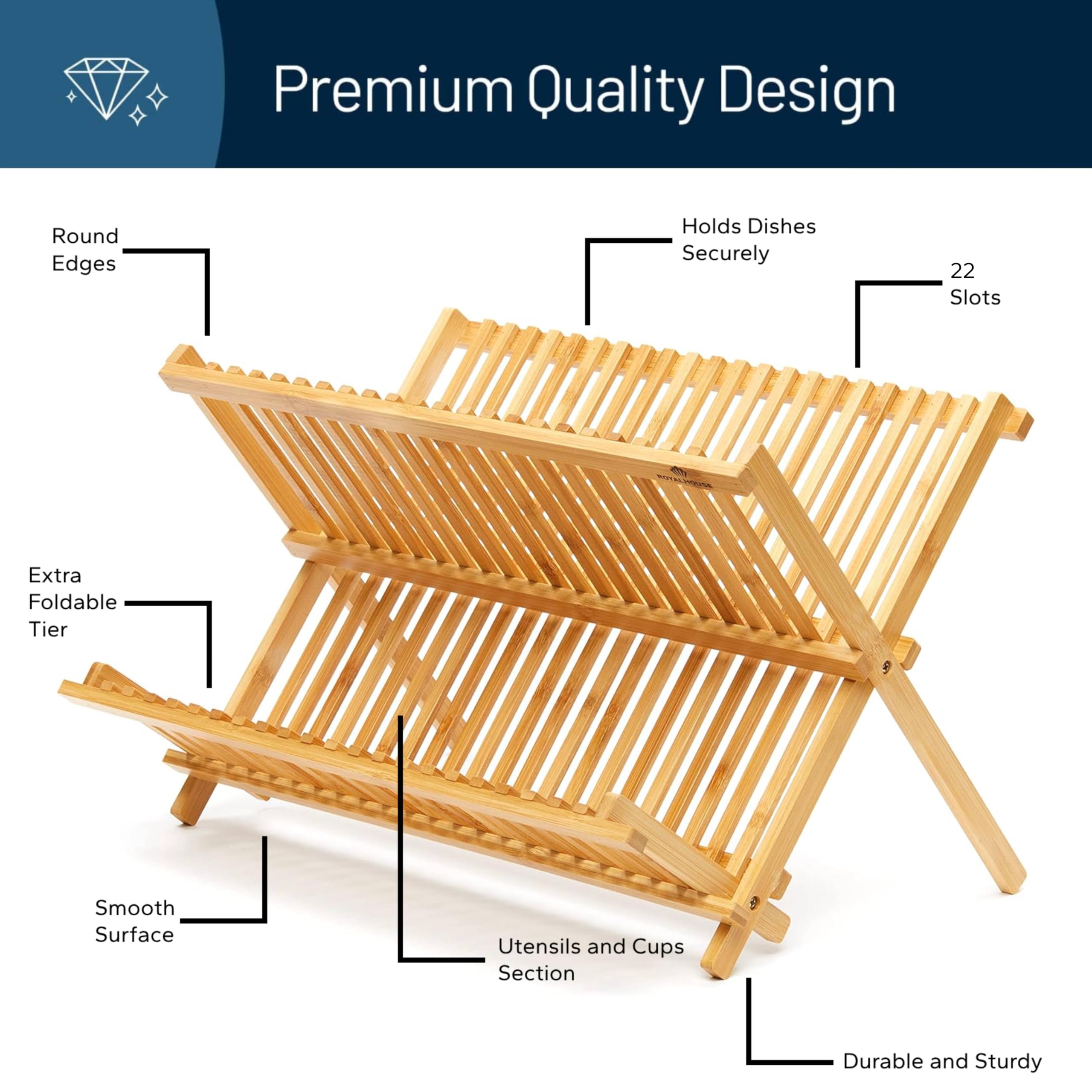 Premium Quality Design

Round Edges

Holds Dishes Securely

22 Slots

ROYALHOUSE

Extra Foldable Tier

Smooth Surface

Utensils and Cups Section

Durable and Sturdy